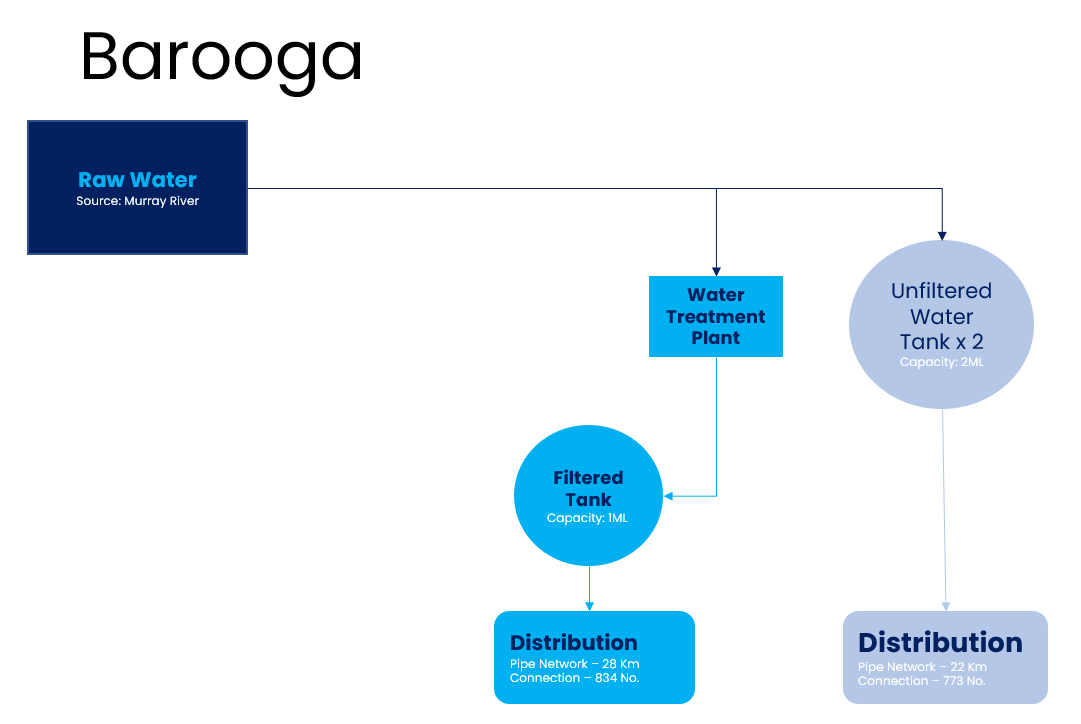 Barooga

Raw Water
Source: Murray River

Water Treatment Plant

Unfiltered Water Tank x 2
Capacity: 2ML

Filtered Tank
Capacity: 1ML

Distribution
Pipe Network – 28 Km
Connection – 834 No.

Distribution
Pipe Network – 22 Km
Connection – 773 No.